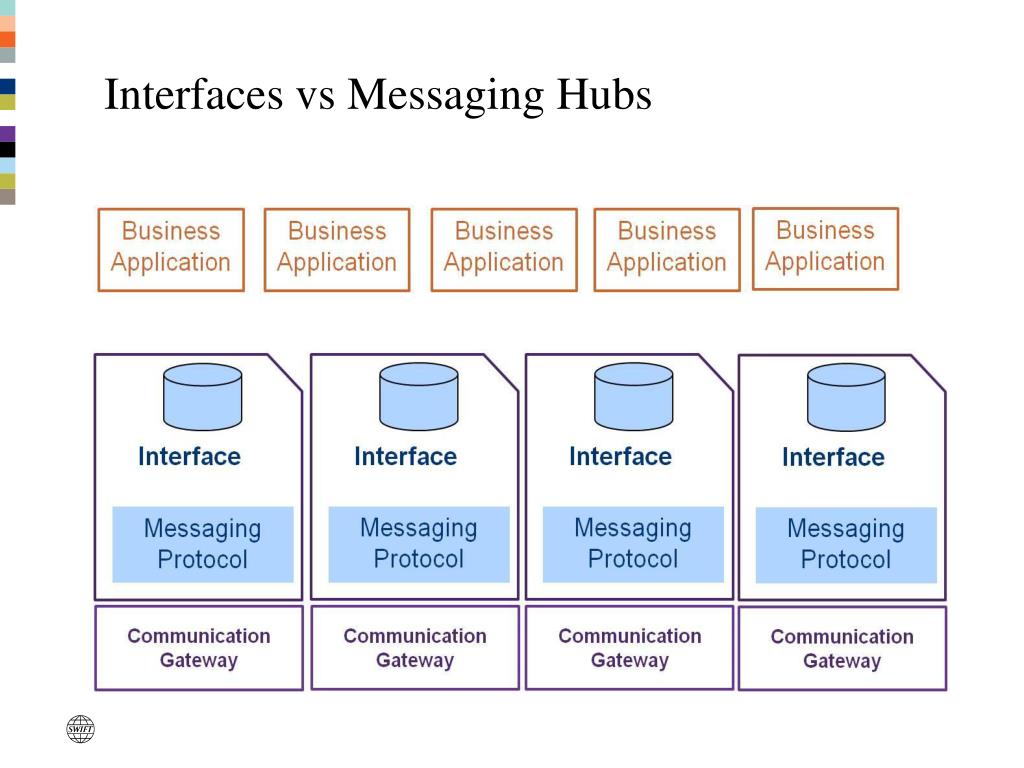 Interfaces vs Messaging Hubs

Business Application

Business Application

Business Application

Business Application

Business Application

Interface

Messaging Protocol

Communication Gateway

Interface

Messaging Protocol

Communication Gateway

Interface

Messaging Protocol

Communication Gateway

Interface

Messaging Protocol

Communication Gateway

SWIFT